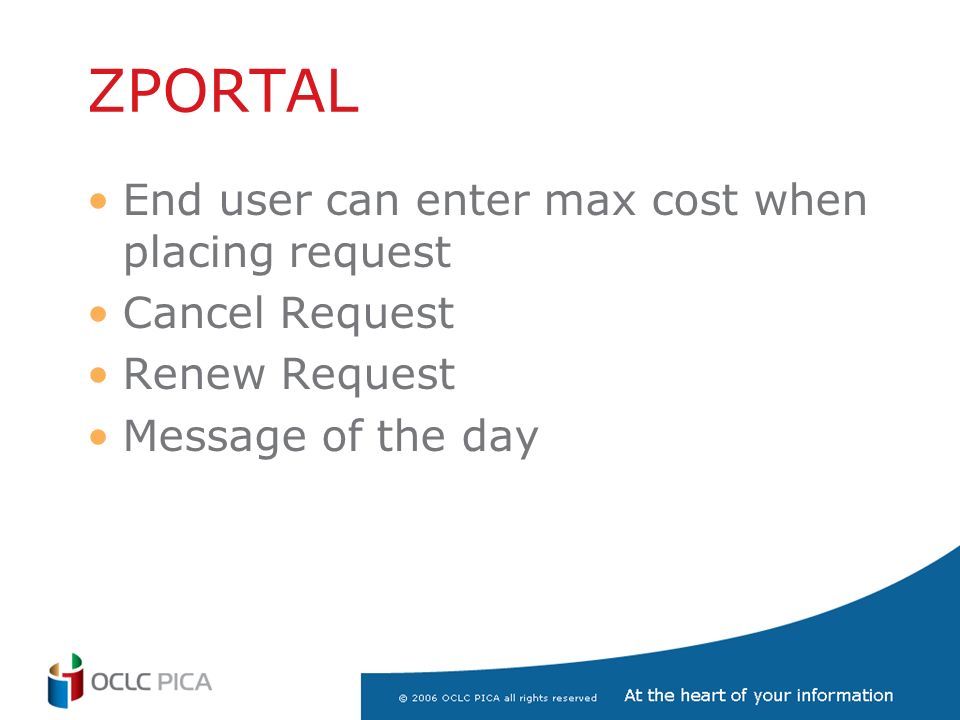 ZPORTAL

• End user can enter max cost when placing request
• Cancel Request
• Renew Request
• Message of the day

OCLC PICA

© 2006 OCLC PICA all rights reserved

At the heart of your information